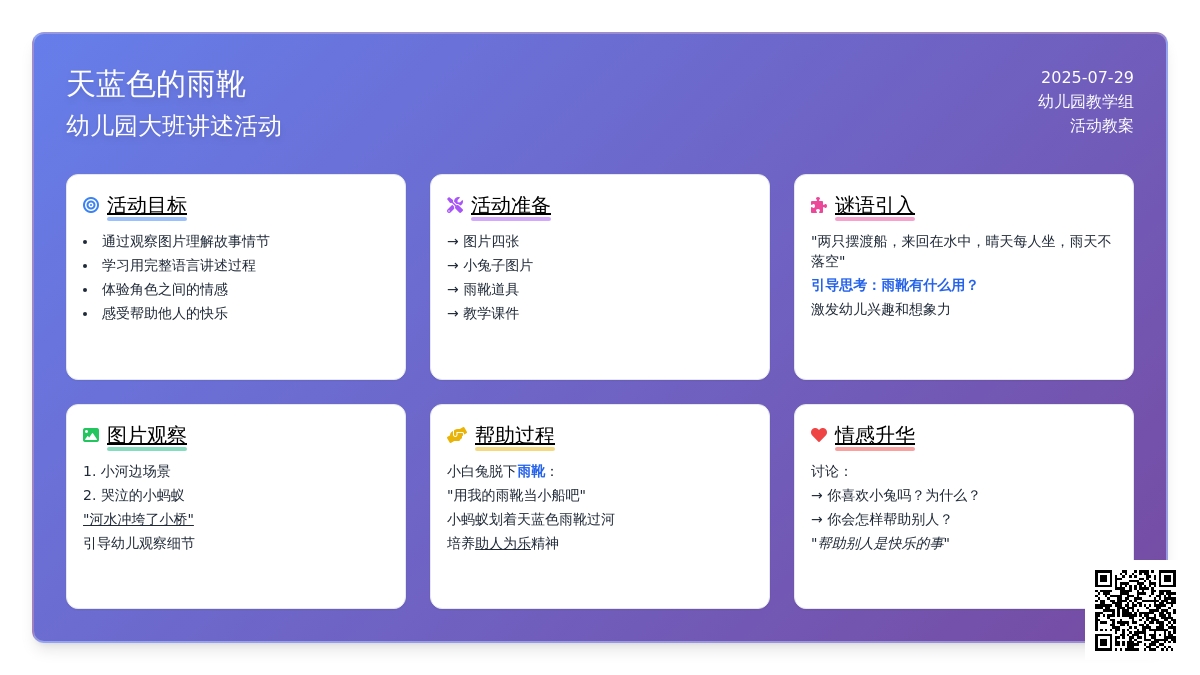 天蓝色的雨靴
幼儿园大班讲述活动

2025-07-29
幼儿园教学组
活动教案

活动目标

- 通过观察图片理解故事情节
- 学习用完整语言讲述过程
- 体验角色之间的情感
- 感受帮助他人的快乐

活动准备

→ 图片四张
→ 小兔子图片
→ 雨靴道具
→ 教学课件

谜语引入

"两只摆渡船，来回在水中，晴天每人坐，雨天不落空"
引导思考：雨靴有什么用？
激发幼儿兴趣和想象力

图片观察

1. 小河边场景
2. 哭泣的小蚂蚁
"河水冲垮了小桥"
引导幼儿观察细节

帮助过程

小白兔脱下雨靴：
"用我的雨靴当小船吧"
小蚂蚁划着天蓝色雨靴过河
培养助人为乐精神

情感升华

讨论：
→ 你喜欢小兔吗？为什么？
→ 你会怎样帮助别人？
"帮助别人是快乐的事"